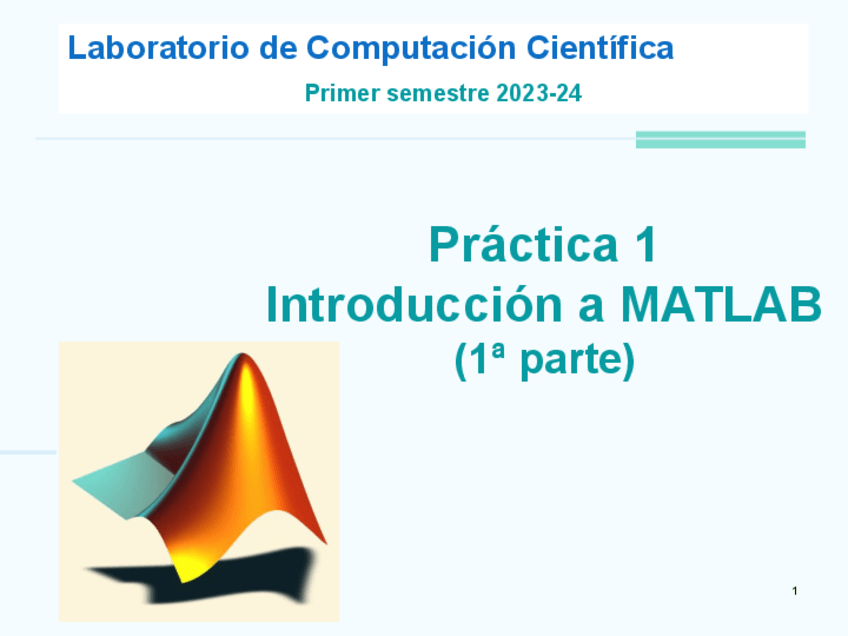 Laboratorio de Computación Científica

Primer semestre 2023-24

Práctica 1
Introducción a MATLAB
(1ª parte)

1